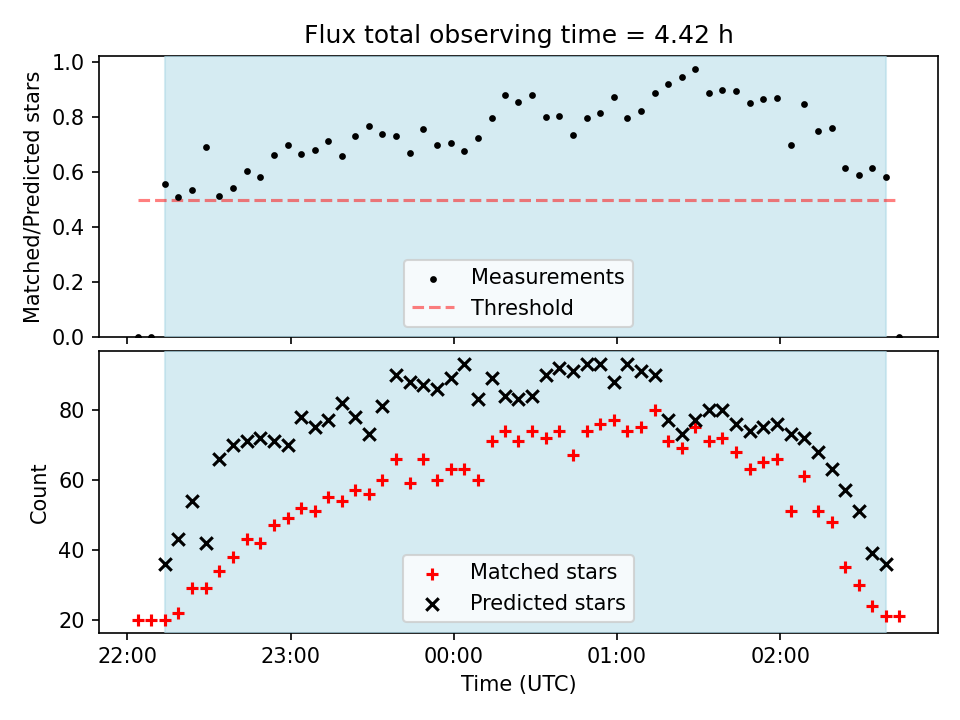 Flux total observing time = 4.42 h

Matched/Predicted stars

1.0
0.8
0.6
0.4
0.2
0.0

Measurements
Threshold

Count

80
60
40
20

Matched stars
Predicted stars

22:00
23:00
00:00
01:00
02:00

Time (UTC)